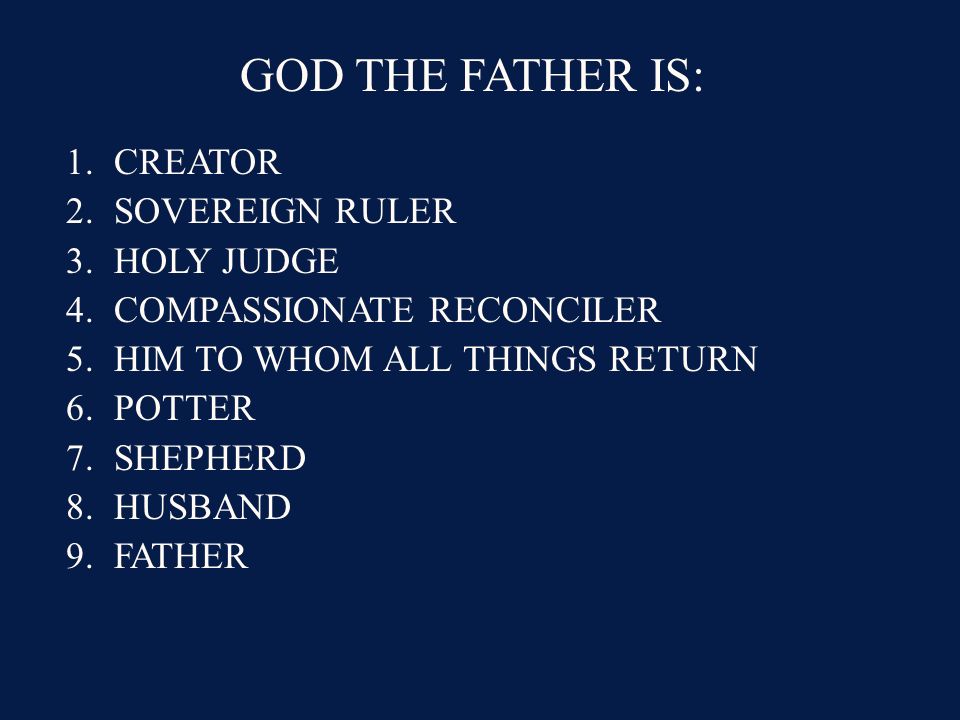 GOD THE FATHER IS:

1. CREATOR
2. SOVEREIGN RULER
3. HOLY JUDGE
4. COMPASSIONATE RECONCILER
5. HIM TO WHOM ALL THINGS RETURN
6. POTTER
7. SHEPHERD
8. HUSBAND
9. FATHER